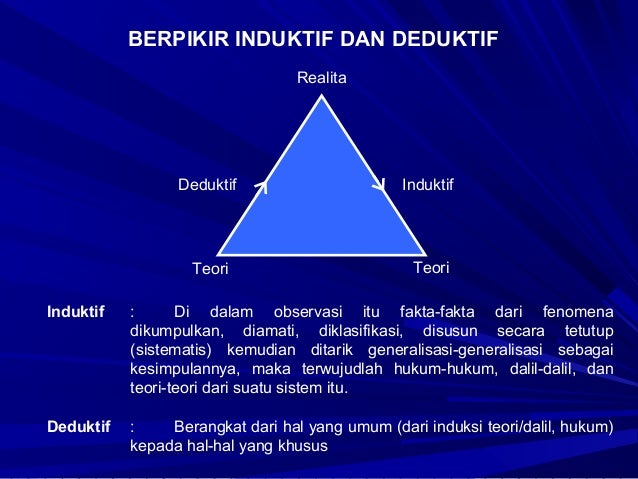 BERPIKIR INDUKTIF DAN DEDUKTIF

Realita

Deduktif

Induktif

Teori

Teori

Induktif : Di dalam observasi itu fakta-fakta dari fenomena dikumpulkan, diamati, diklasifikasi, disusun secara tetutup (sistematis) kemudian ditarik generalisasi-generalisasi sebagai kesimpulannya, maka terwujudlah hukum-hukum, dalil-dalil, dan teori-teori dari suatu sistem itu.

Deduktif : Berangkat dari hal yang umum (dari induksi teori/dalil, hukum) kepada hal-hal yang khusus